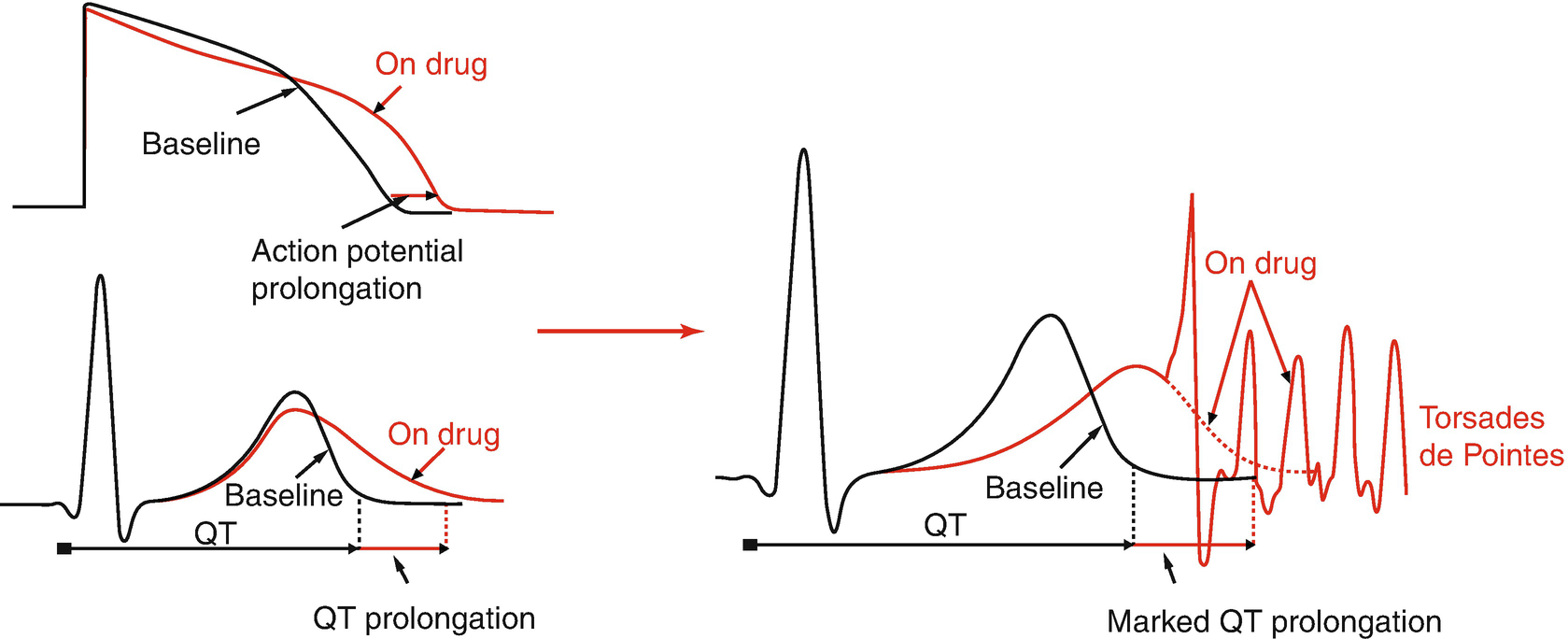 On drug

Baseline

Action potential prolongation

On drug

Baseline

QT

QT prolongation

On drug

Torsades de Pointes

Baseline

QT

Marked QT prolongation